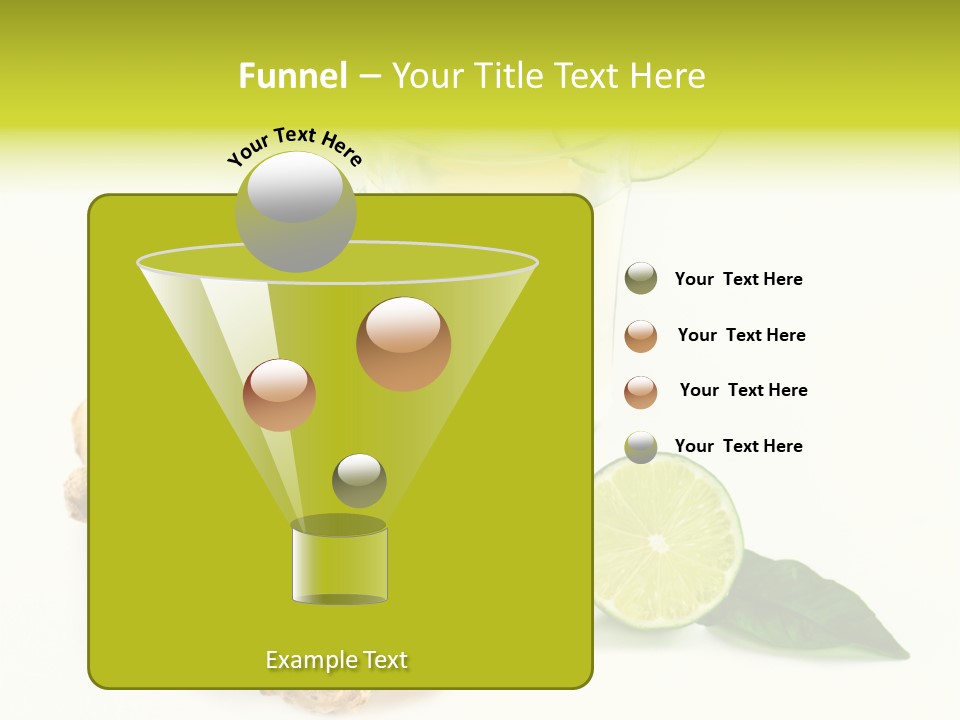 Funnel – Your Title Text Here

Your Text Here

Your Text Here

Your Text Here

Your Text Here

Your Text Here

Example Text